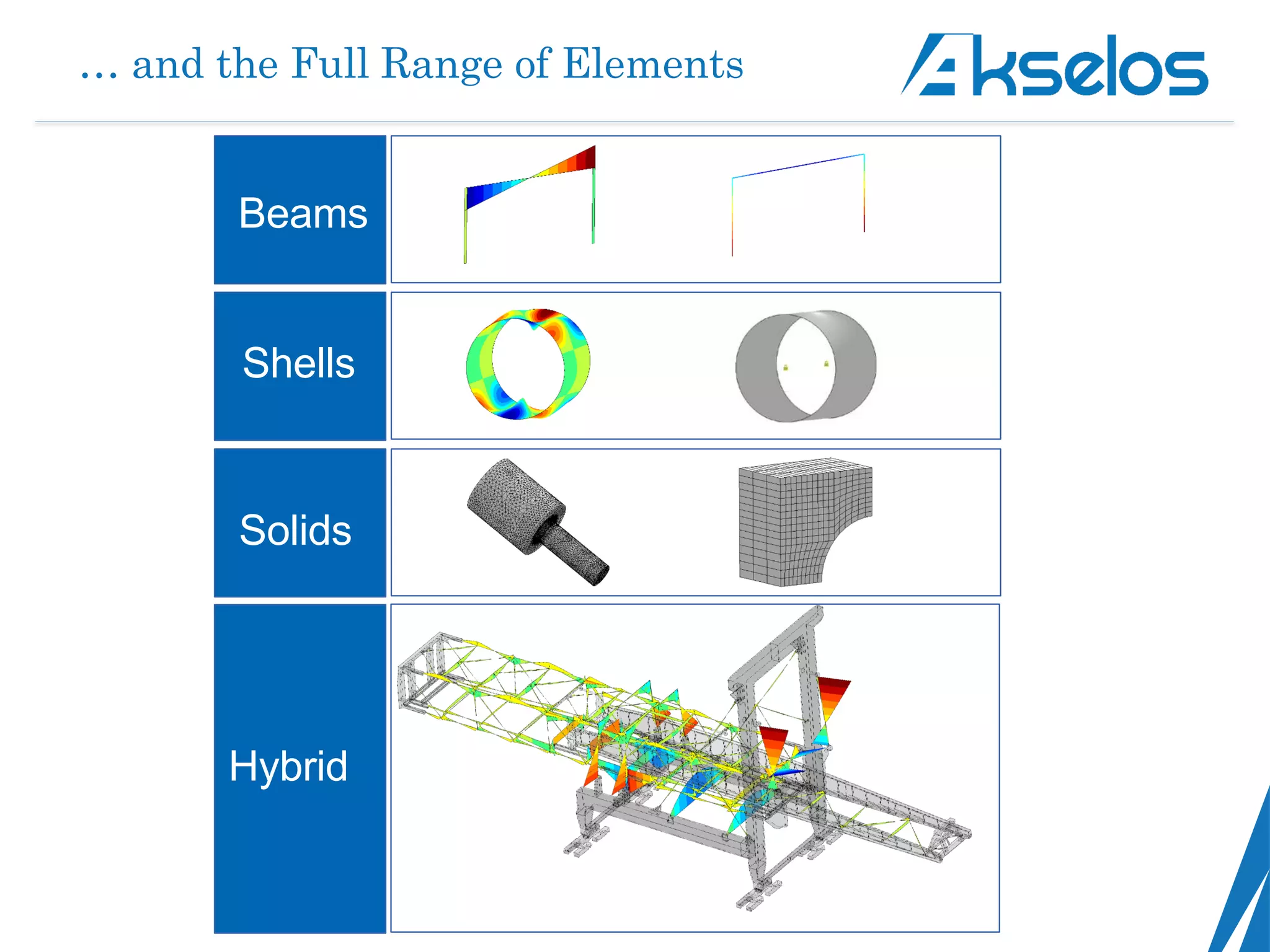 … and the Full Range of Elements

Akselos

Beams

Shells

Solids

Hybrid